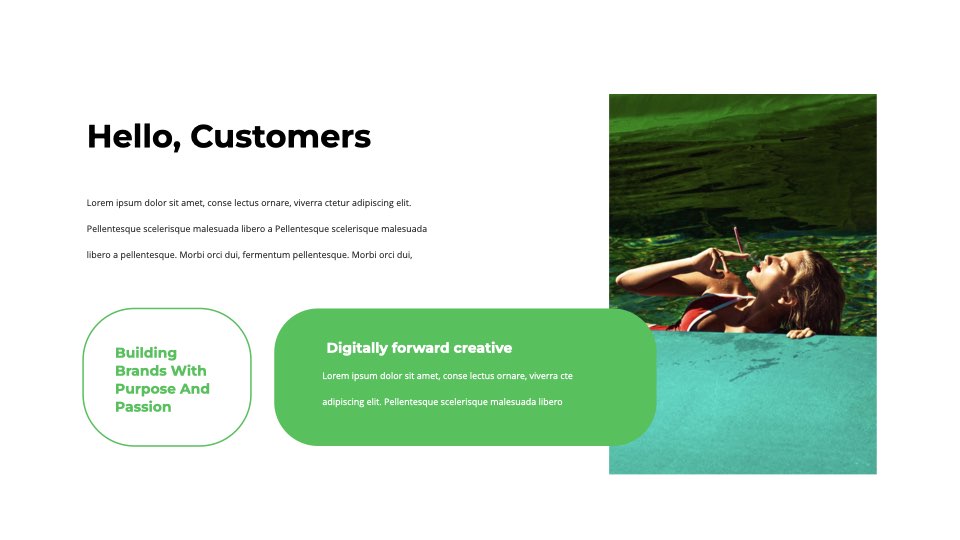 Hello, Customers

Lorem ipsum dolor sit amet, conse lectus ornare, viverra ctetur adipiscing elit. Pellentesque scelerisque malesuada libero a Pellentesque scelerisque malesuada libero a pellentesque. Morbi orci dui, fermentum pellentesque. Morbi orci dui,

Building Brands With Purpose And Passion

Digitally forward creative

Lorem ipsum dolor sit amet, conse lectus ornare, viverra cte adipiscing elit. Pellentesque scelerisque malesuada libero